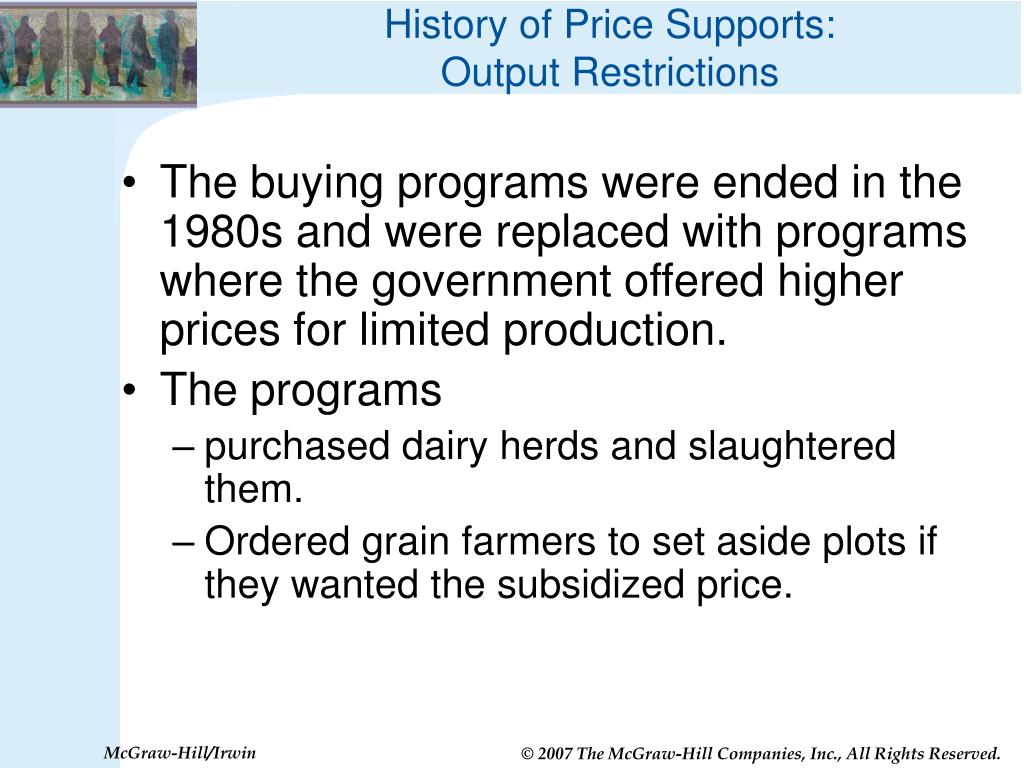 History of Price Supports:
Output Restrictions

• The buying programs were ended in the 1980s and were replaced with programs where the government offered higher prices for limited production.
• The programs
– purchased dairy herds and slaughtered them.
– Ordered grain farmers to set aside plots if they wanted the subsidized price.

McGraw-Hill/Irwin

© 2007 The McGraw-Hill Companies, Inc., All Rights Reserved.